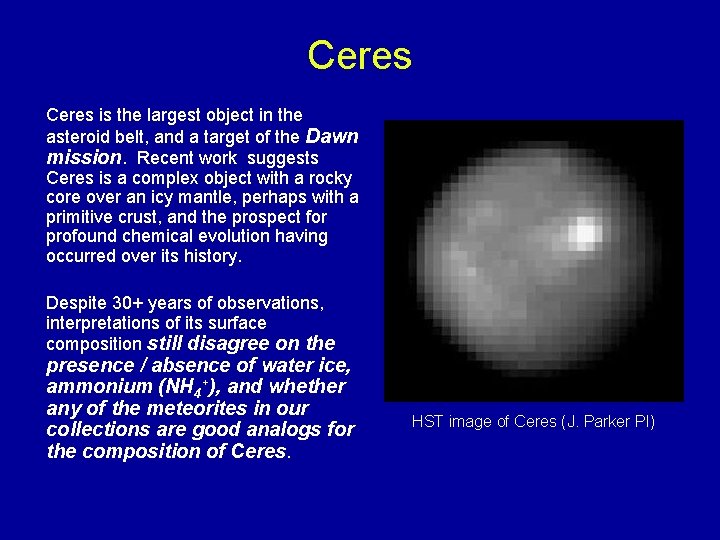 Ceres

Ceres is the largest object in the asteroid belt, and a target of the Dawn mission. Recent work suggests Ceres is a complex object with a rocky core over an icy mantle, perhaps with a primitive crust, and the prospect for profound chemical evolution having occurred over its history.

Despite 30+ years of observations, interpretations of its surface composition still disagree on the presence / absence of water ice, ammonium ($NH_4^+$), and whether any of the meteorites in our collections are good analogs for the composition of Ceres.

HST image of Ceres (J. Parker PI)